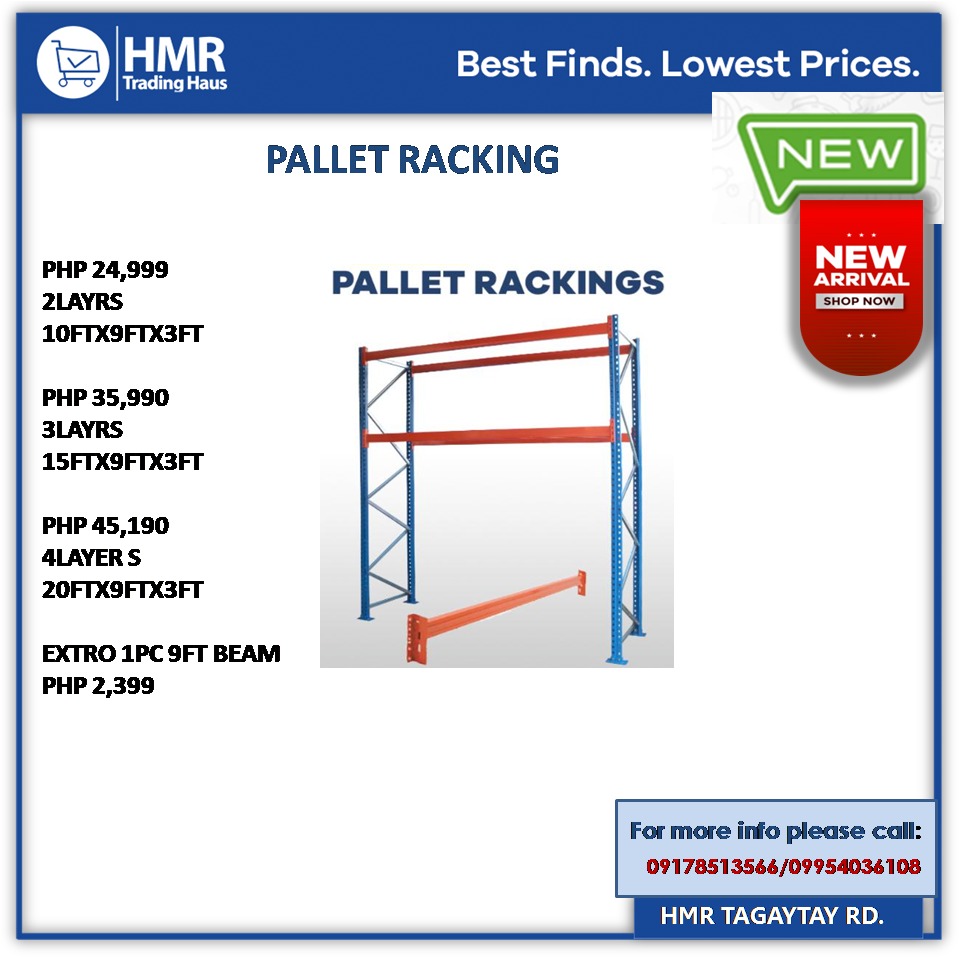 HMR
Trading Haus

Best Finds. Lowest Prices.

NEW

NEW ARRIVAL
SHOP NOW

PALLET RACKING

PHP 24,999
2LAYRS
10FTX9FTX3FT

PHP 35,990
3LAYRS
15FTX9FTX3FT

PHP 45,190
4LAYER S
20FTX9FTX3FT

EXTRO 1PC 9FT BEAM
PHP 2,399

PALLET RACKINGS

For more info please call:
09178513566/09954036108

HMR TAGAYTAY RD.